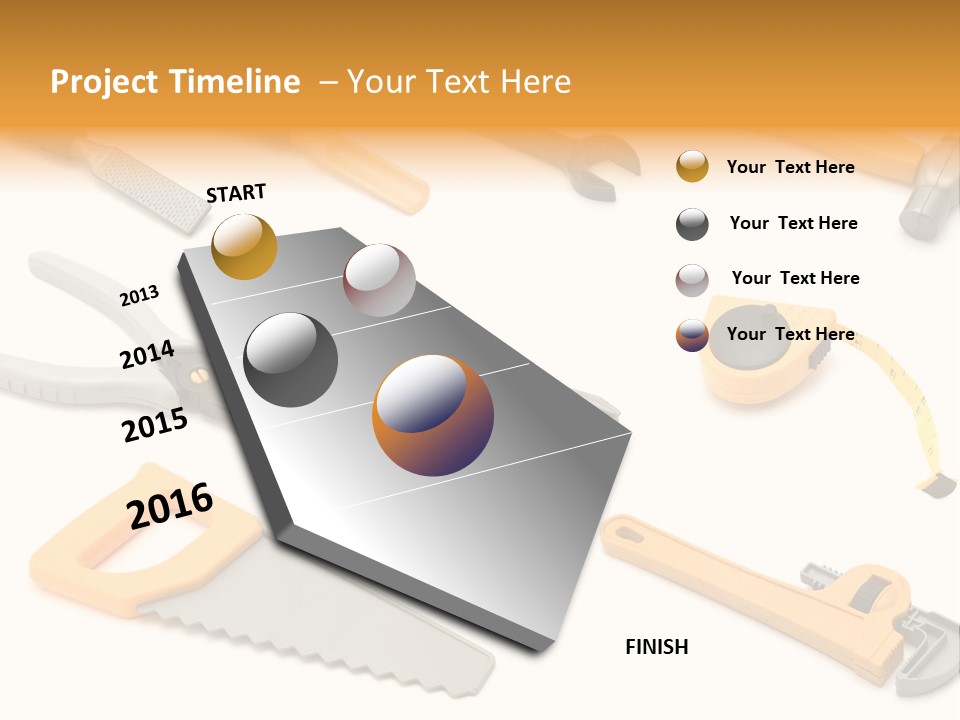 Project Timeline – Your Text Here

START

2013

2014

2015

2016

FINISH

Your Text Here

Your Text Here

Your Text Here

Your Text Here